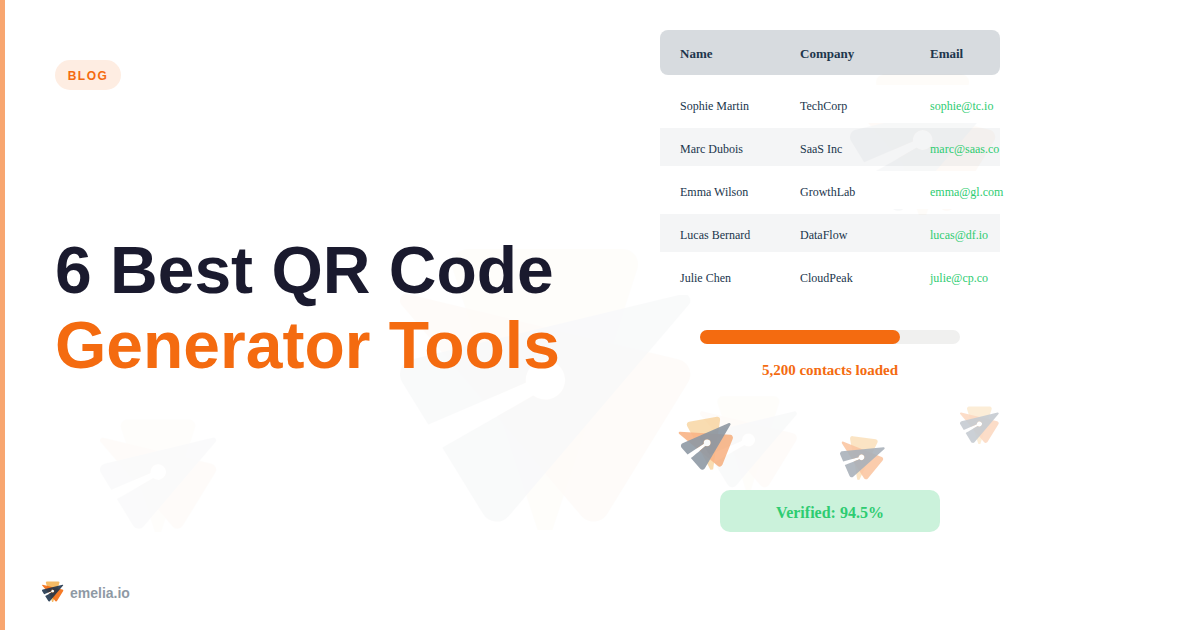 BLOG

6 Best QR Code Generator Tools

| Name | Company | Email |
|---|---|---|
| Sophie Martin | TechCorp | sophie@tc.io |
| Marc Dubois | SaaS Inc | marc@saas.co |
| Emma Wilson | GrowthLab | emma@gl.com |
| Lucas Bernard | DataFlow | lucas@df.io |
| Julie Chen | CloudPeak | julie@cp.co |

5,200 contacts loaded

Verified: 94.5%

emelia.io